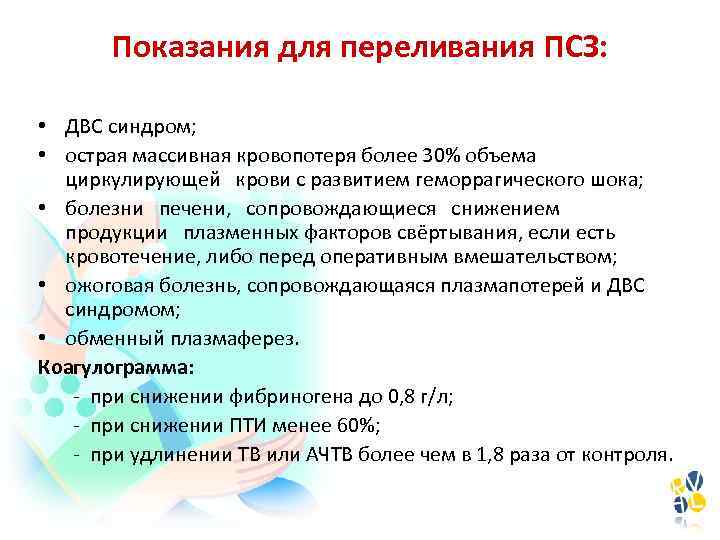 Показания для переливания ПСЗ:

• ДВС синдром;
• острая массивная кровопотеря более 30% объема циркулирующей крови с развитием геморрагического шока;
• болезни печени, сопровождающиеся снижением продукции плазменных факторов свёртывания, если есть кровотечение, либо перед оперативным вмешательством;
• ожоговая болезнь, сопровождающаяся плазмапотерей и ДВС синдромом;
• обменный плазмаферез.

Коагулограмма:
- при снижении фибриногена до 0,8 г/л;
- при снижении ПТИ менее 60%;
- при удлинении ТВ или АЧТВ более чем в 1,8 раза от контроля.